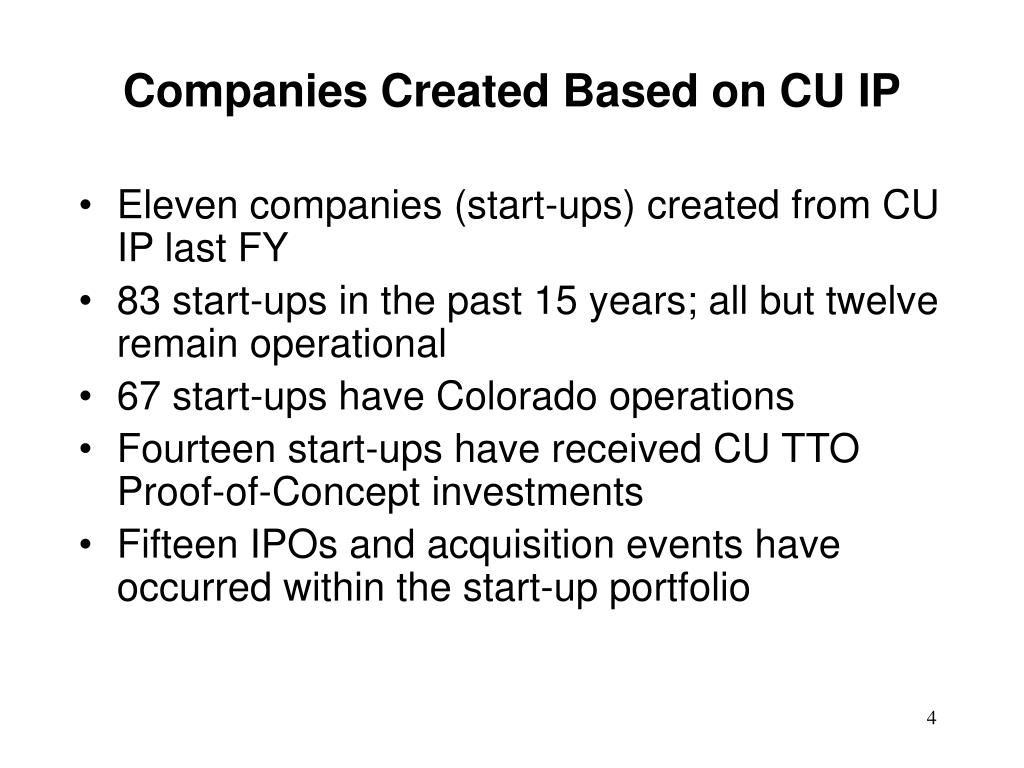 Companies Created Based on CU IP

• Eleven companies (start-ups) created from CU IP last FY
• 83 start-ups in the past 15 years; all but twelve remain operational
• 67 start-ups have Colorado operations
• Fourteen start-ups have received CU TTO Proof-of-Concept investments
• Fifteen IPOs and acquisition events have occurred within the start-up portfolio

4